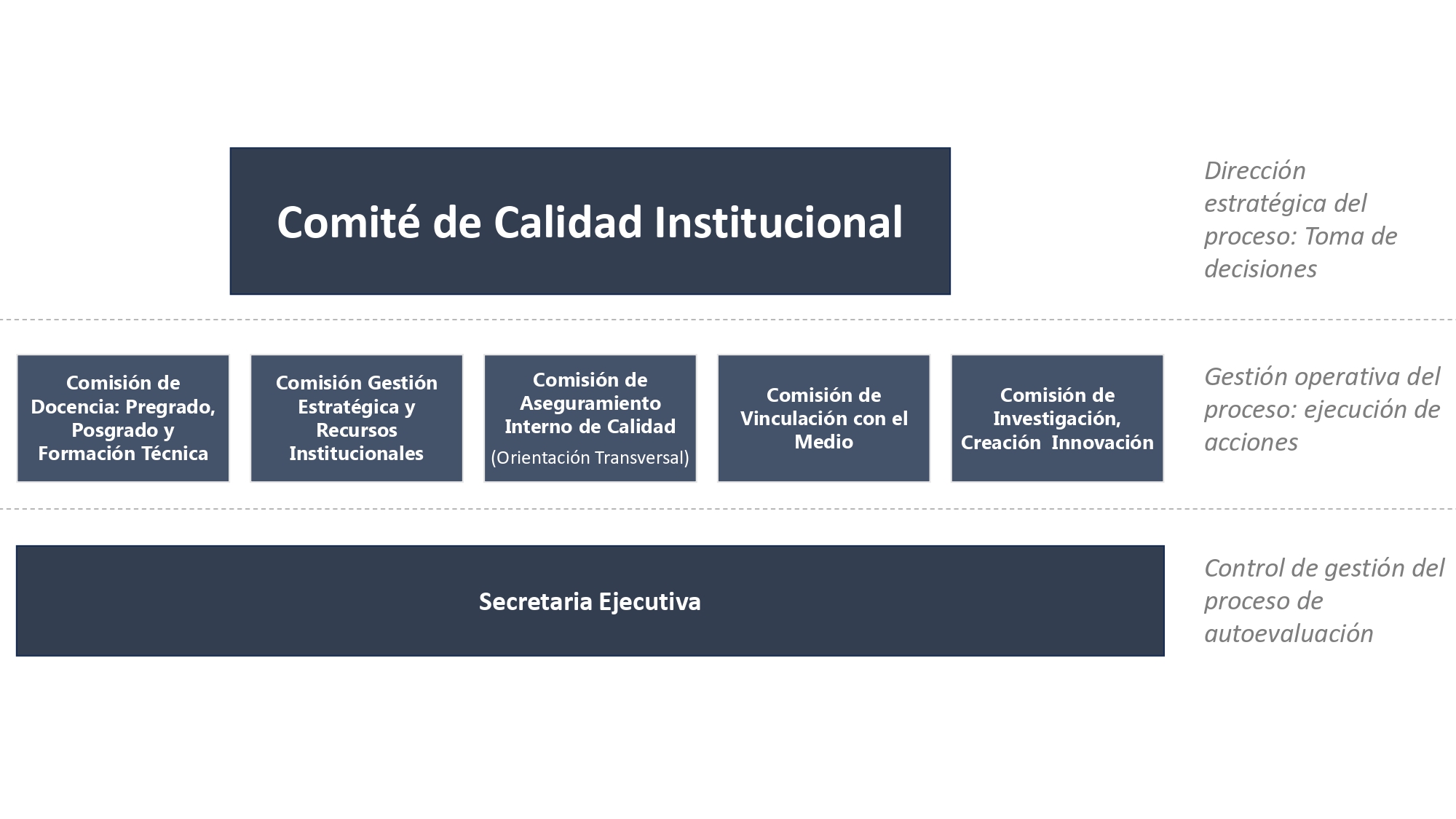 Comité de Calidad Institucional

Dirección estratégica del proceso: Toma de decisiones

Comisión de Docencia: Pregrado, Posgrado y Formación Técnica

Comisión Gestión Estratégica y Recursos Institucionales

Comisión de Aseguramiento Interno de Calidad (Orientación Transversal)

Comisión de Vinculación con el Medio

Comisión de Investigación, Creación Innovación

Gestión operativa del proceso: ejecución de acciones

Secretaria Ejecutiva

Control de gestión del proceso de autoevaluación